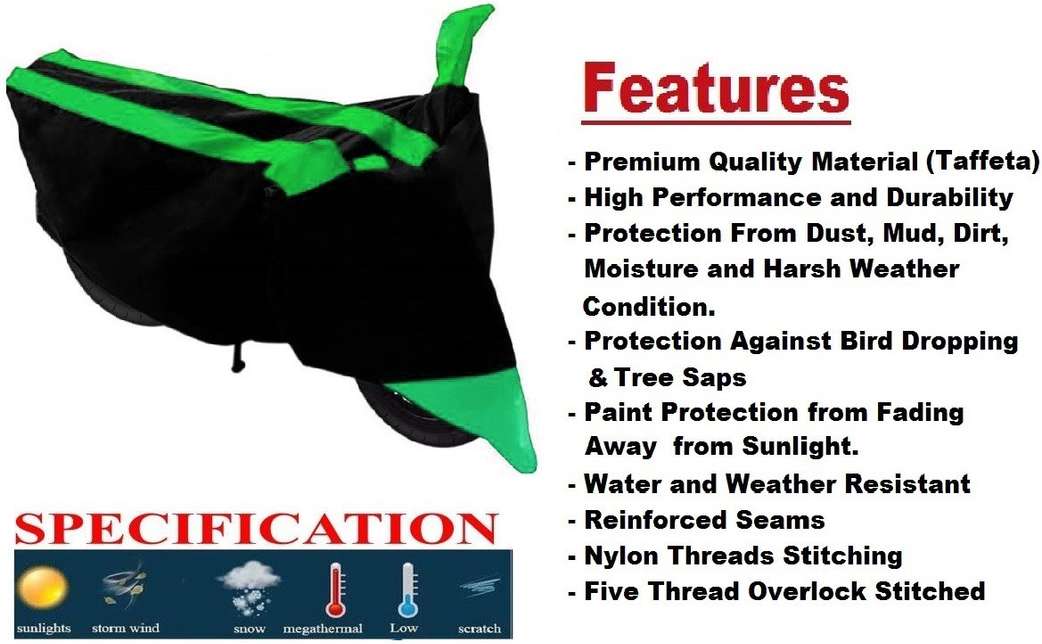 Features

- Premium Quality Material (Taffeta)
- High Performance and Durability
- Protection From Dust, Mud, Dirt, Moisture and Harsh Weather Condition.
- Protection Against Bird Dropping & Tree Saps
- Paint Protection from Fading Away from Sunlight.
- Water and Weather Resistant
- Reinforced Seams
- Nylon Threads Stitching
- Five Thread Overlock Stitched

SPECIFICATION

sunlights storm wind snow megathermal Low scratch